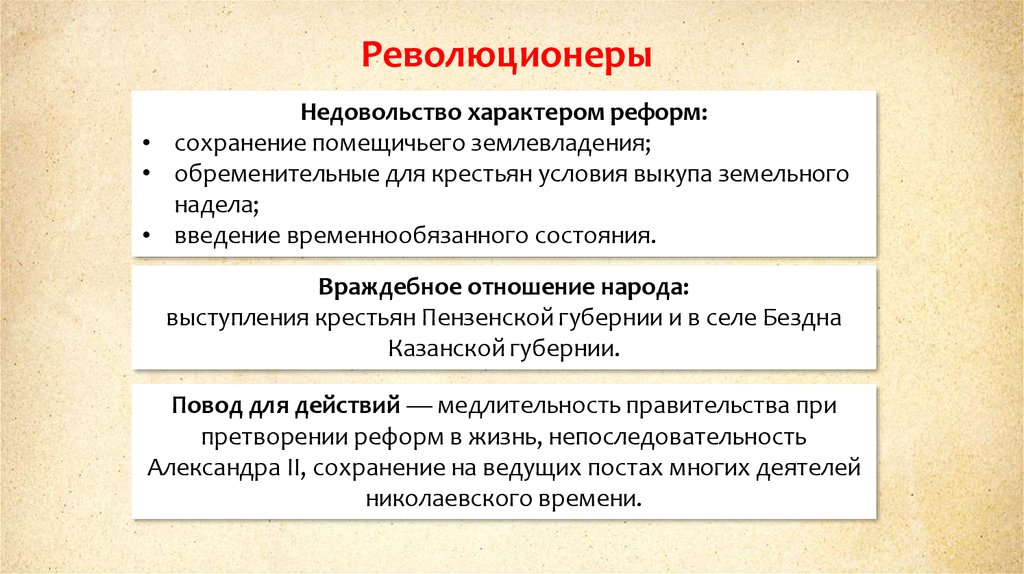 Революционеры

Недовольство характером реформ:
• сохранение помещичьего землевладения;
• обременительные для крестьян условия выкупа земельного надела;
• введение временнообязанного состояния.

Враждебное отношение народа:
выступления крестьян Пензенской губернии и в селе Бездна Казанской губернии.

Повод для действий — медлительность правительства при претворении реформ в жизнь, непоследовательность Александра II, сохранение на ведущих постах многих деятелей николаевского времени.